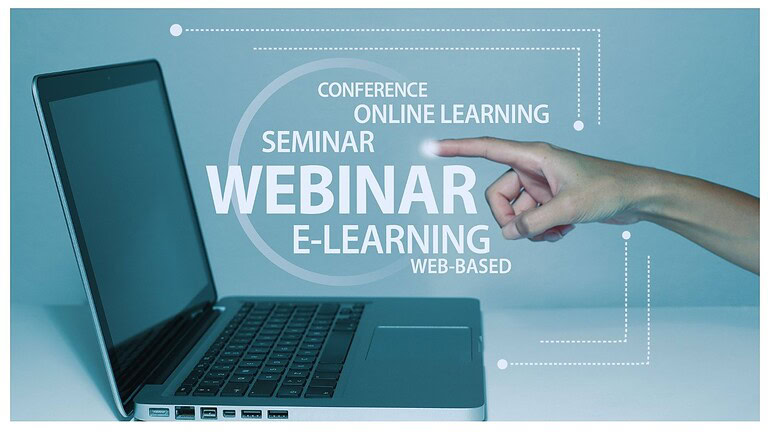 CONFERENCE
ONLINE LEARNING
SEMINAR
WEBINAR
E-LEARNING
WEB-BASED